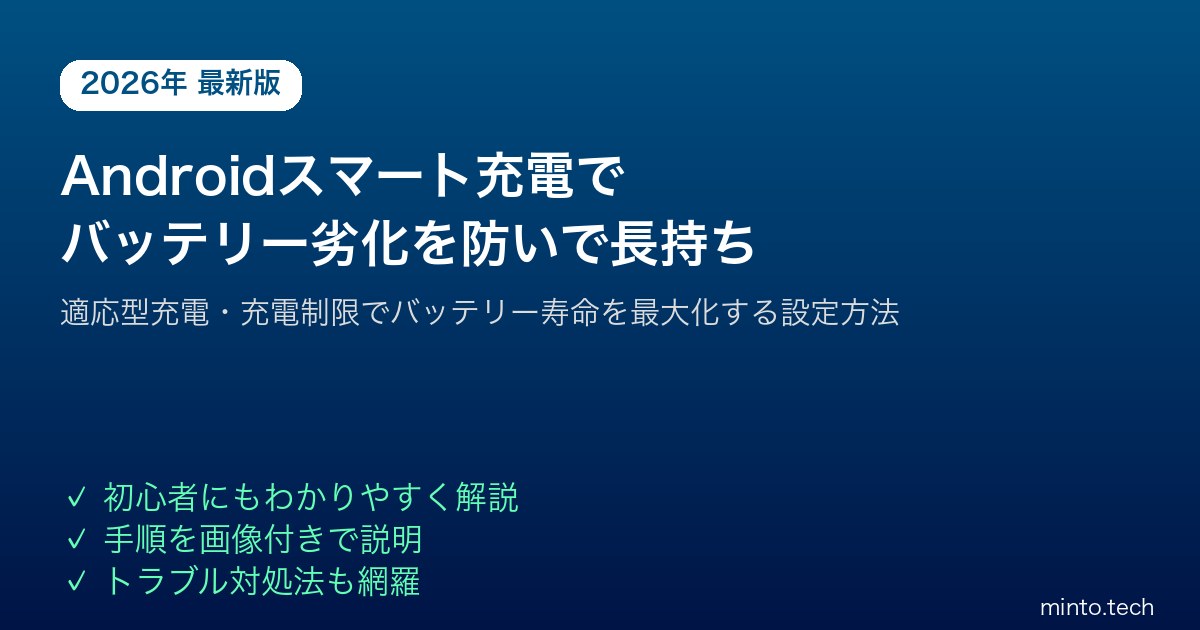 2026年 最新版

Androidスマート充電で
バッテリー劣化を防いで長持ち

適応型充電・充電制限でバッテリー寿命を最大化する設定方法

✓ 初心者にもわかりやすく解説
✓ 手順を画像付きで説明
✓ トラブル対処法も網羅

minto.tech